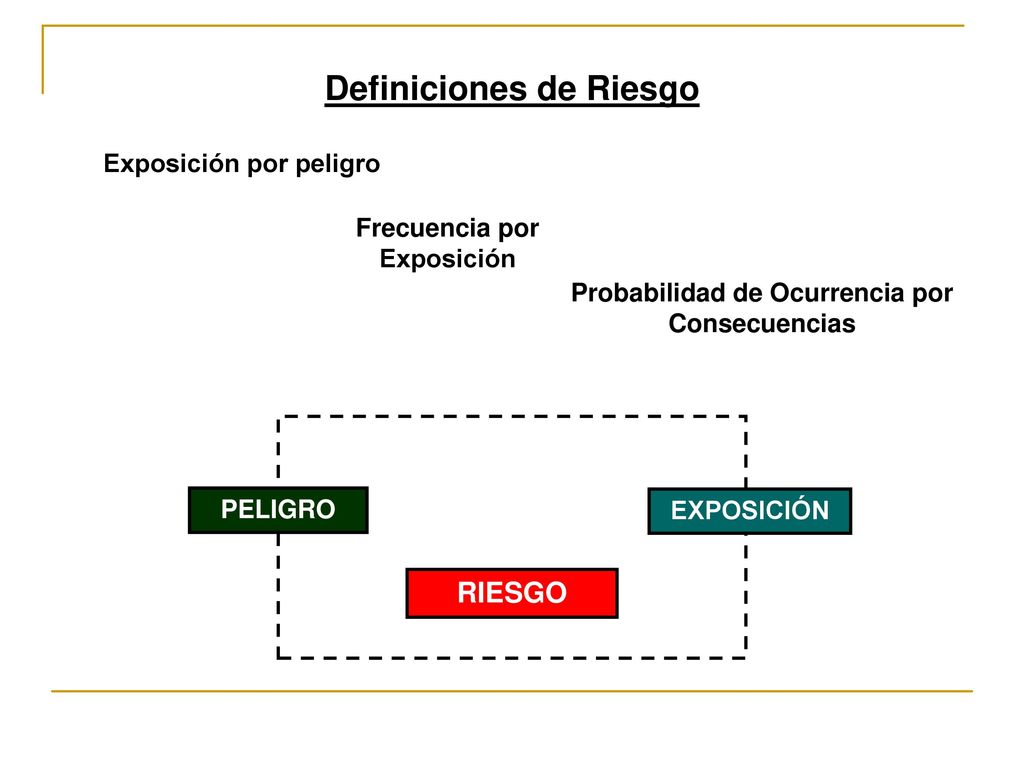 Definiciones de Riesgo

Exposición por peligro

Frecuencia por Exposición

Probabilidad de Ocurrencia por Consecuencias

PELIGRO

EXPOSICIÓN

RIESGO